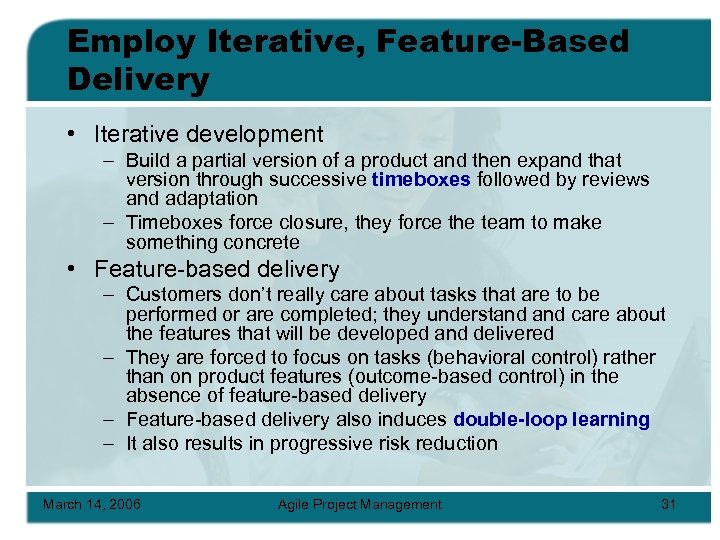 Employ Iterative, Feature-Based Delivery

• Iterative development
  – Build a partial version of a product and then expand that version through successive timeboxes followed by reviews and adaptation
  – Timeboxes force closure, they force the team to make something concrete
• Feature-based delivery
  – Customers don't really care about tasks that are to be performed or are completed; they understand and care about the features that will be developed and delivered
  – They are forced to focus on tasks (behavioral control) rather than on product features (outcome-based control) in the absence of feature-based delivery
  – Feature-based delivery also induces double-loop learning
  – It also results in progressive risk reduction

March 14, 2006 Agile Project Management 31